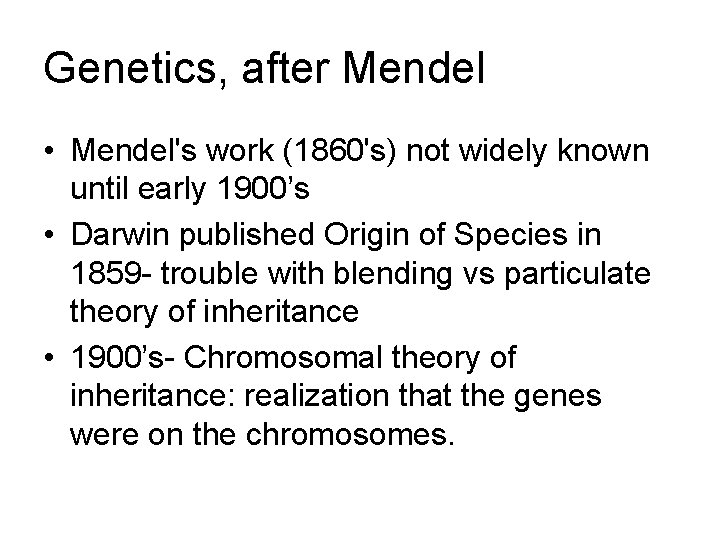 Genetics, after Mendel

• Mendel's work (1860's) not widely known until early 1900’s
• Darwin published Origin of Species in 1859- trouble with blending vs particulate theory of inheritance
• 1900’s- Chromosomal theory of inheritance: realization that the genes were on the chromosomes.